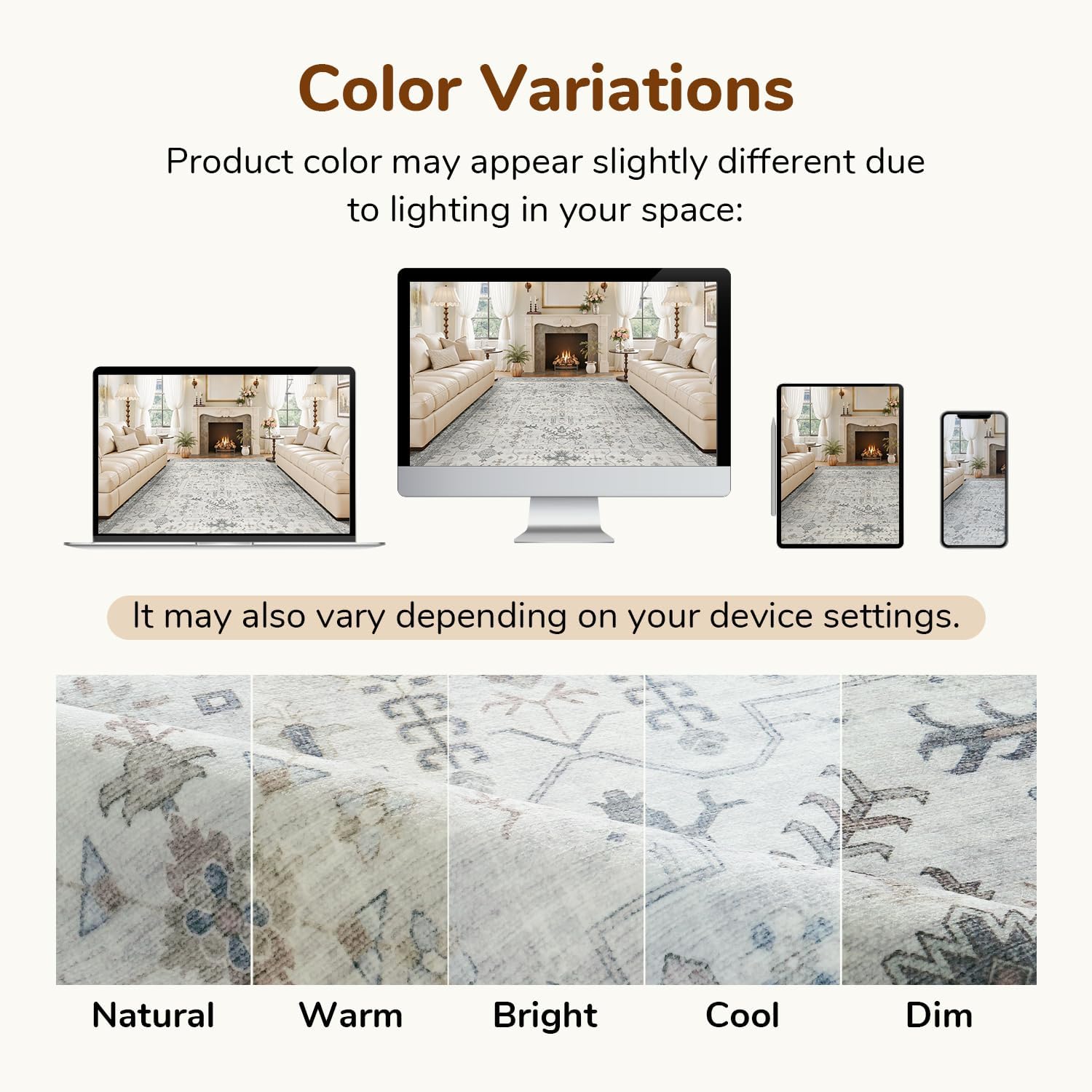 Color Variations

Product color may appear slightly different due to lighting in your space:

It may also vary depending on your device settings.

Natural Warm Bright Cool Dim